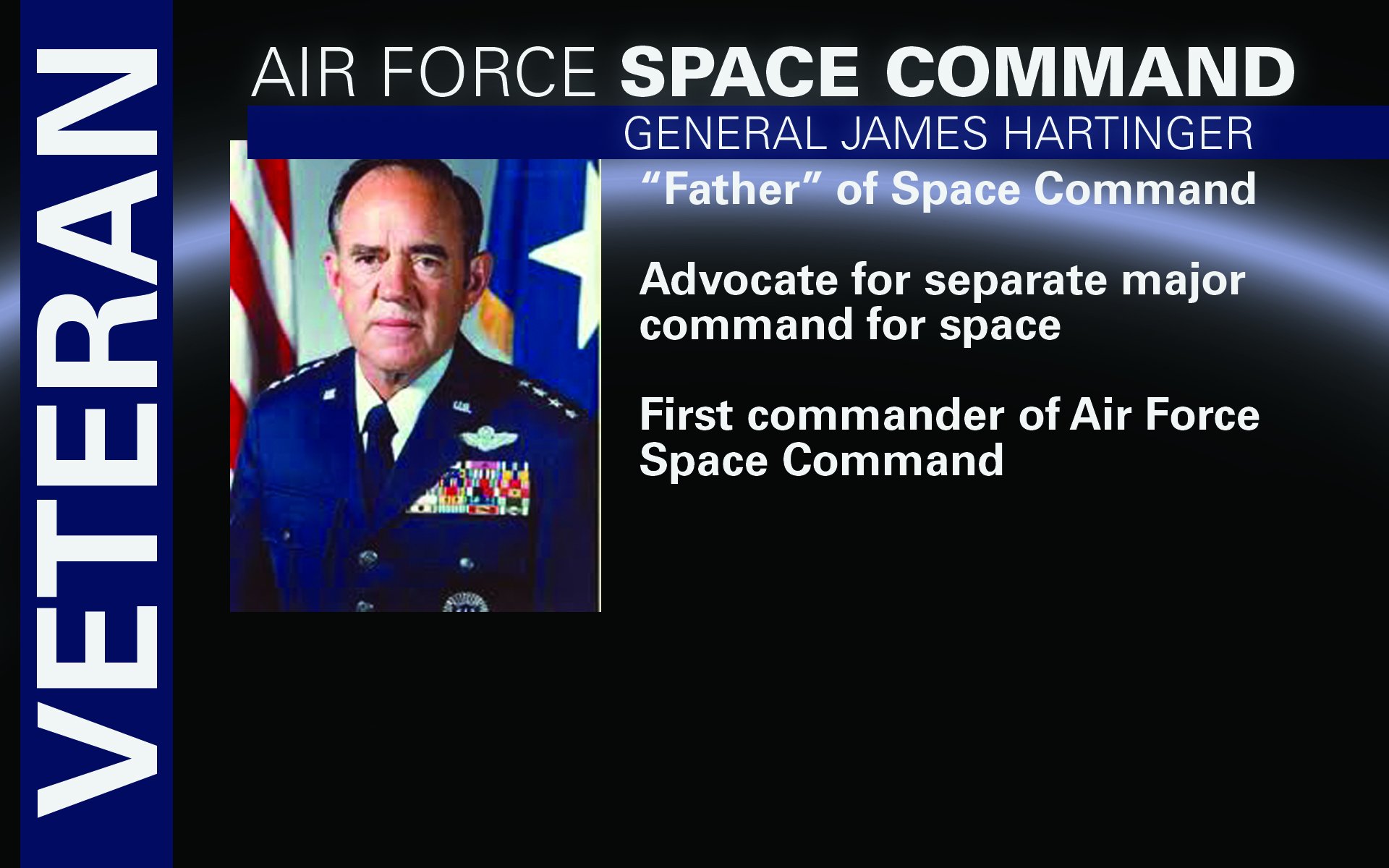 VETERAN

AIR FORCE SPACE COMMAND

GENERAL JAMES HARTINGER

“Father” of Space Command

Advocate for separate major command for space

First commander of Air Force Space Command